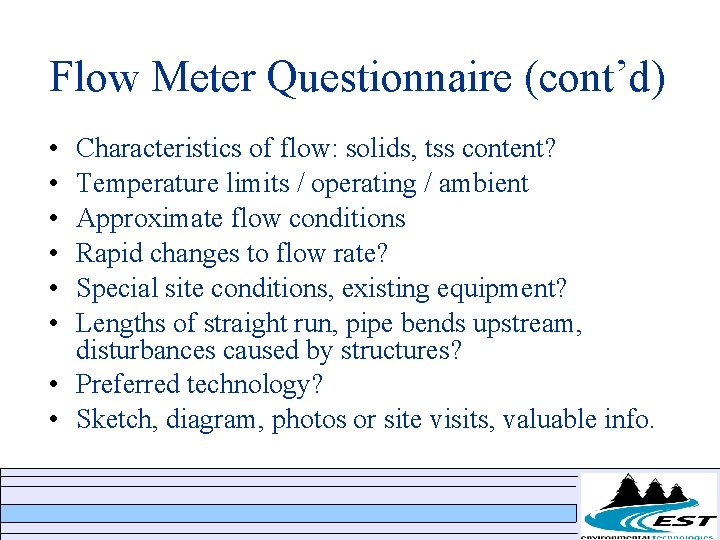 Flow Meter Questionnaire (cont'd)

• Characteristics of flow: solids, tss content?
• Temperature limits / operating / ambient
• Approximate flow conditions
• Rapid changes to flow rate?
• Special site conditions, existing equipment?
• Lengths of straight run, pipe bends upstream, disturbances caused by structures?
• Preferred technology?
• Sketch, diagram, photos or site visits, valuable info.

EST
environmental technologies